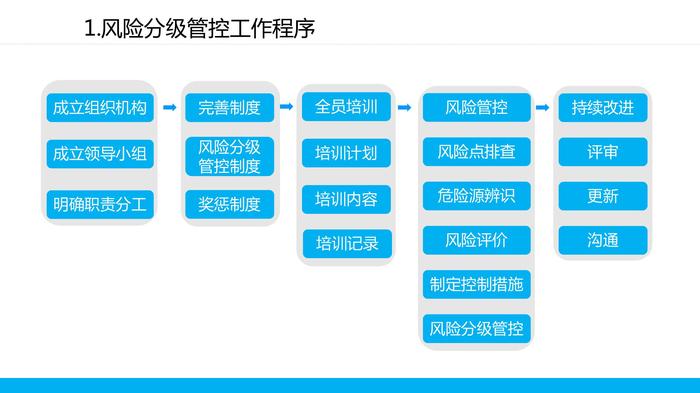 1.风险分级管控工作程序

成立组织机构

成立领导小组

明确职责分工

完善制度

风险分级管控制度

奖惩制度

全员培训

培训计划

培训内容

培训记录

风险管控

风险点排查

危险源辨识

风险评价

制定控制措施

风险分级管控

持续改进

评审

更新

沟通